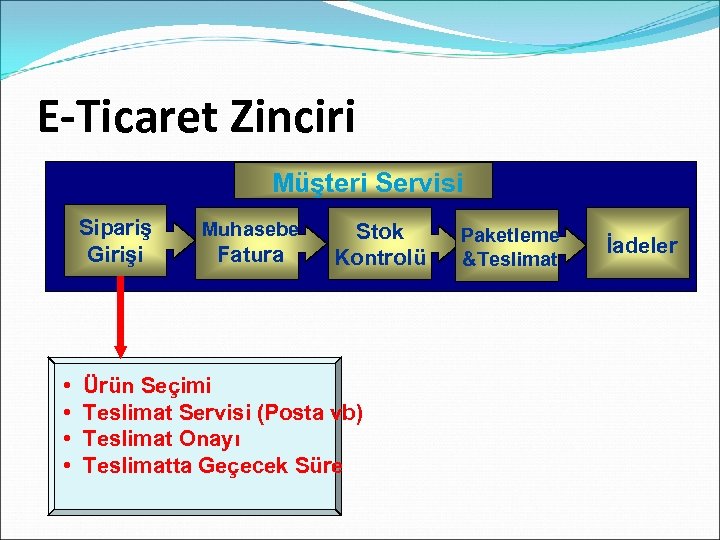 E-Ticaret Zinciri

Müşteri Servisi

Sipariş Girişi

Muhasebe Fatura

Stok Kontrolü

Paketleme &Teslimat

İadeler

• Ürün Seçimi
• Teslimat Servisi (Posta vb)
• Teslimat Onayı
• Teslimatta Geçecek Süre